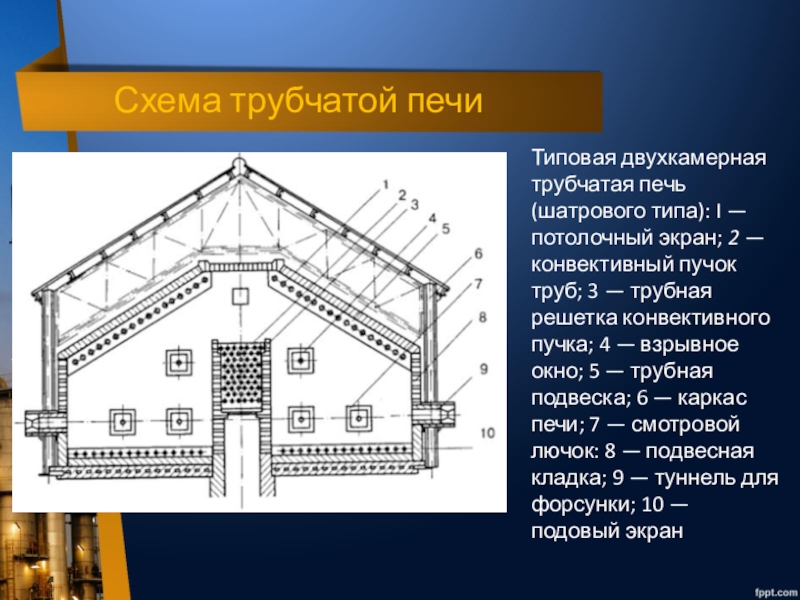 Схема трубчатой печи

1
2
3
4
5
6
7
8
9
10

Типовая двухкамерная трубчатая печь (шатрового типа): I — потолочный экран; 2 — конвективный пучок труб; 3 — трубная решетка конвективного пучка; 4 — взрывное окно; 5 — трубная подвеска; 6 — каркас печи; 7 — смотровой лючок: 8 — подвесная кладка; 9 — туннель для форсунки; 10 — подовый экран

fppt.com